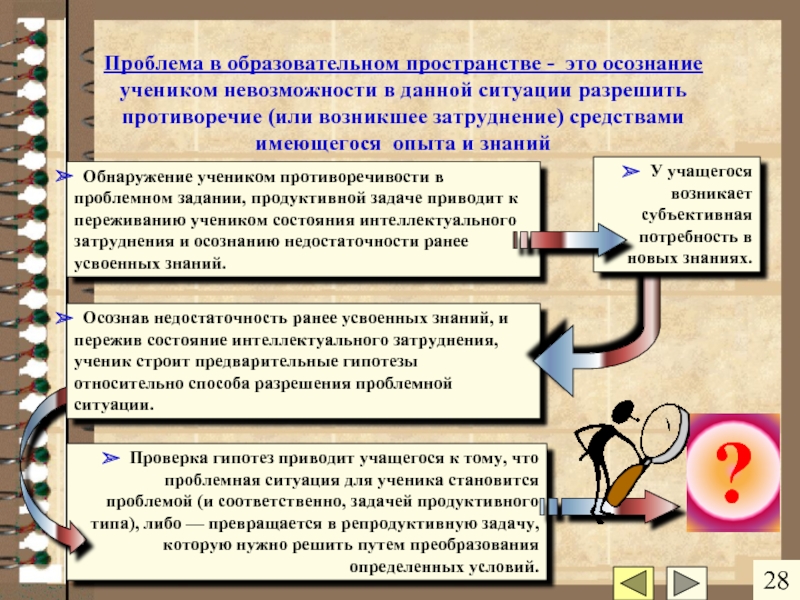 Проблема в образовательном пространстве - это осознание учеником невозможности в данной ситуации разрешить противоречие (или возникшее затруднение) средствами имеющегося опыта и знаний

➢ Обнаружение учеником противоречивости в проблемном задании, продуктивной задаче приводит к переживанию учеником состояния интеллектуального затруднения и осознанию недостаточности ранее усвоенных знаний.

➢ У учащегося возникает субъективная потребность в новых знаниях.

➢ Осознав недостаточность ранее усвоенных знаний, и пережив состояние интеллектуального затруднения, ученик строит предварительные гипотезы относительно способа разрешения проблемной ситуации.

➢ Проверка гипотез приводит учащегося к тому, что проблемная ситуация для ученика становится проблемой (и соответственно, задачей продуктивного типа), либо — превращается в репродуктивную задачу, которую нужно решить путем преобразования определенных условий.

?

28